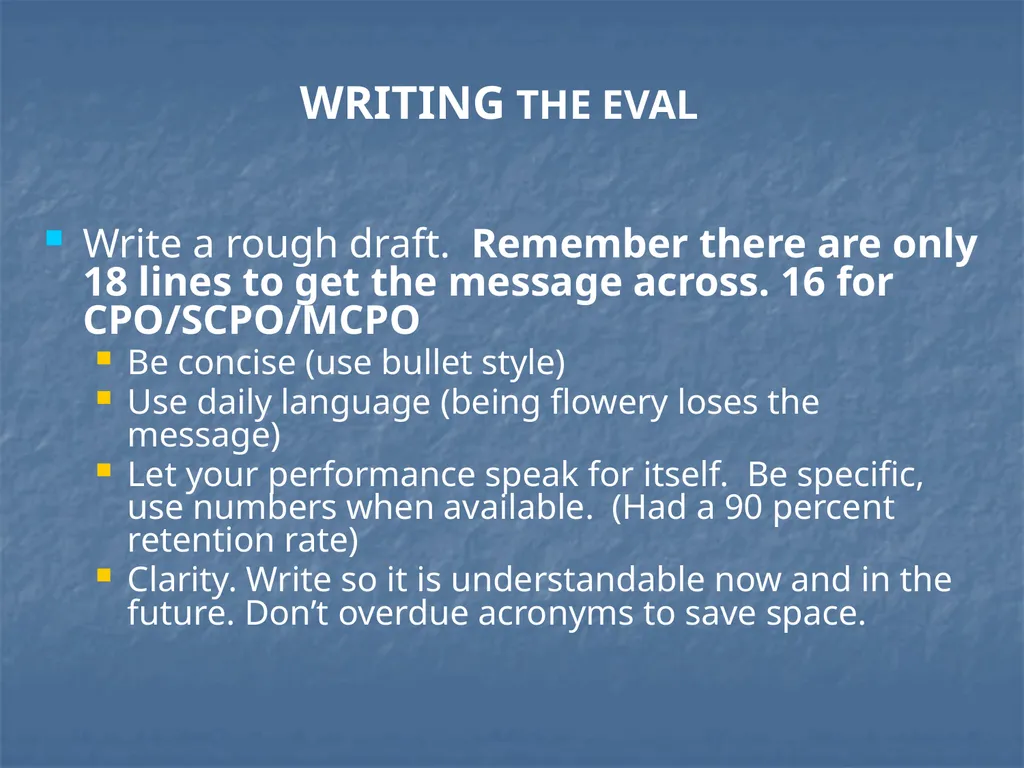 WRITING THE EVAL

Write a rough draft. Remember there are only 18 lines to get the message across. 16 for CPO/SCPO/MCPO

Be concise (use bullet style)

Use daily language (being flowery loses the message)

Let your performance speak for itself. Be specific, use numbers when available. (Had a 90 percent retention rate)

Clarity. Write so it is understandable now and in the future. Don’t overdue acronyms to save space.